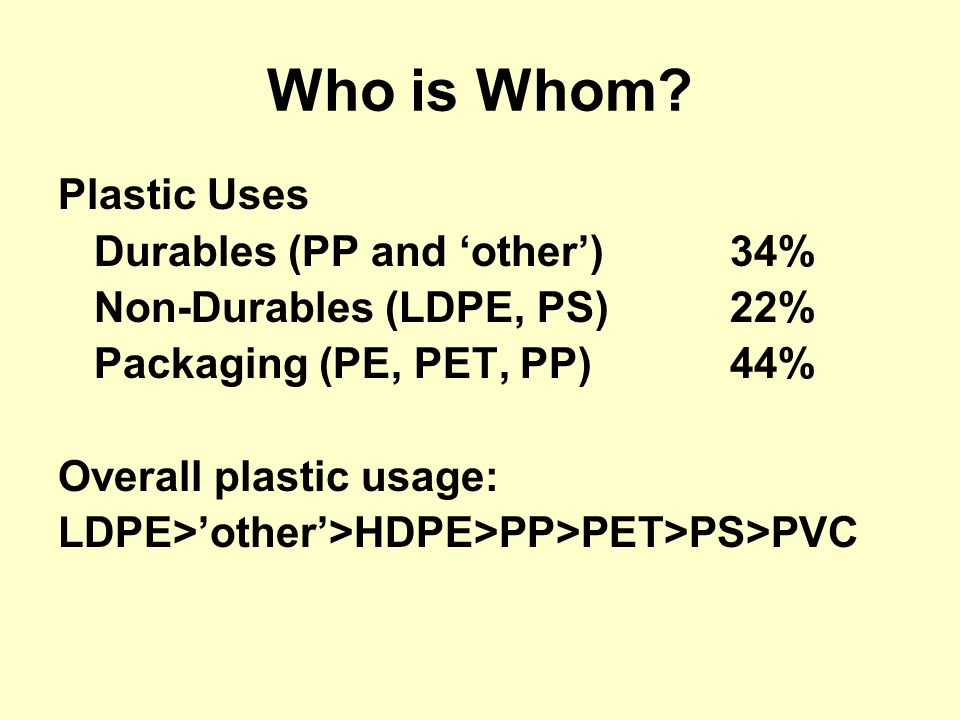 Who is Whom?

Plastic Uses
Durables (PP and ‘other’) 34%
Non-Durables (LDPE, PS) 22%
Packaging (PE, PET, PP) 44%

Overall plastic usage:
LDPE>’other’>HDPE>PP>PET>PS>PVC